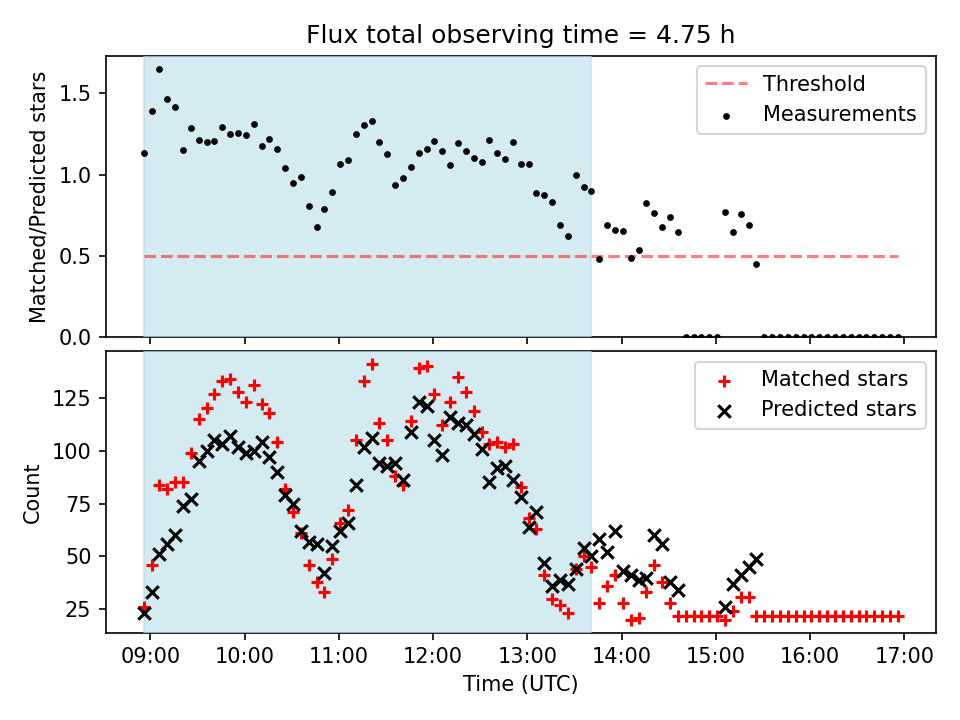 Flux total observing time = 4.75 h

Matched/Predicted stars

1.5
1.0
0.5
0.0

Threshold
Measurements

Count

125
100
75
50
25

Matched stars
Predicted stars

09:00
10:00
11:00
12:00
13:00
14:00
15:00
16:00
17:00

Time (UTC)